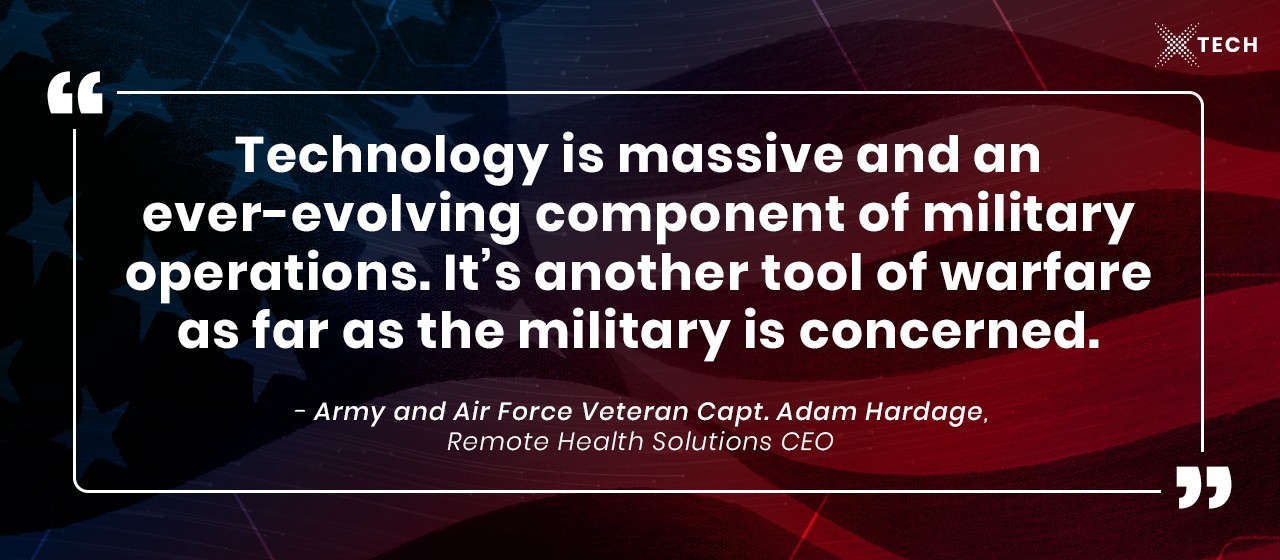 XTECH

“

Technology is massive and an ever-evolving component of military operations. It’s another tool of warfare as far as the military is concerned.

- Army and Air Force Veteran Capt. Adam Hardage, Remote Health Solutions CEO

”